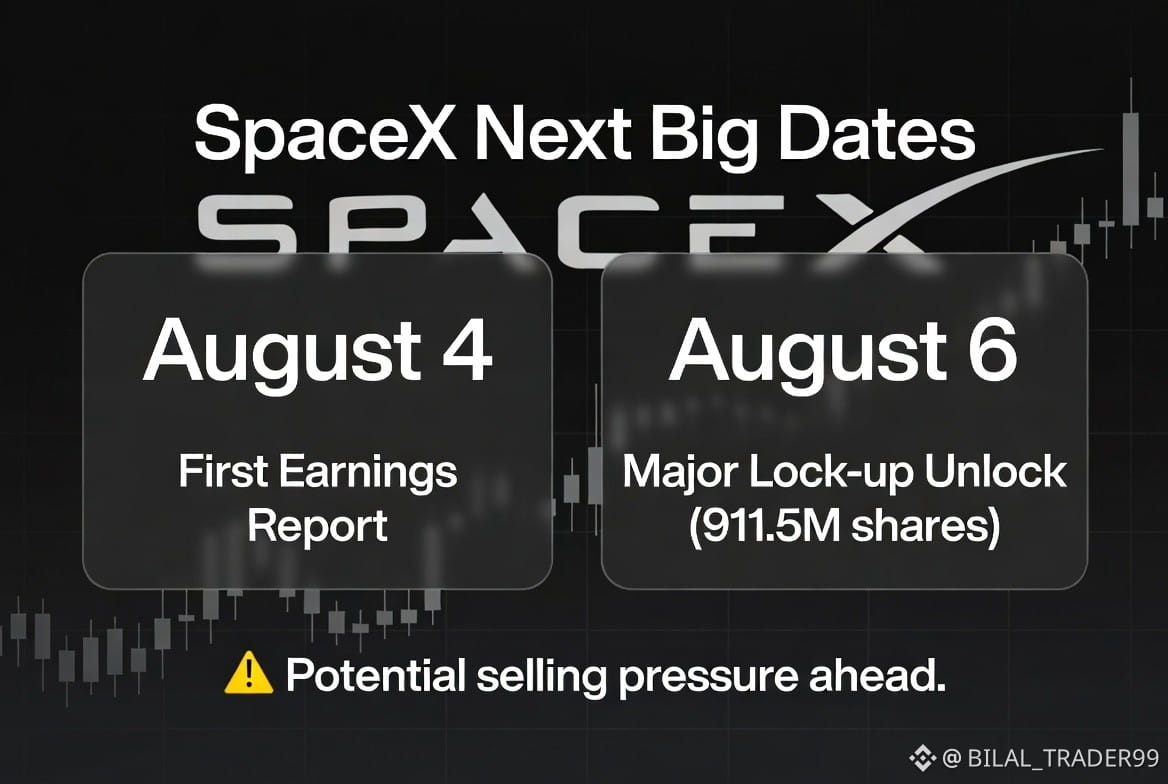 SpaceX Next Big Dates

SPACEX

August 4

First Earnings Report

August 6

Major Lock-up Unlock (911.5M shares)

⚠️ Potential selling pressure ahead.

@ BILAL_TRADER99